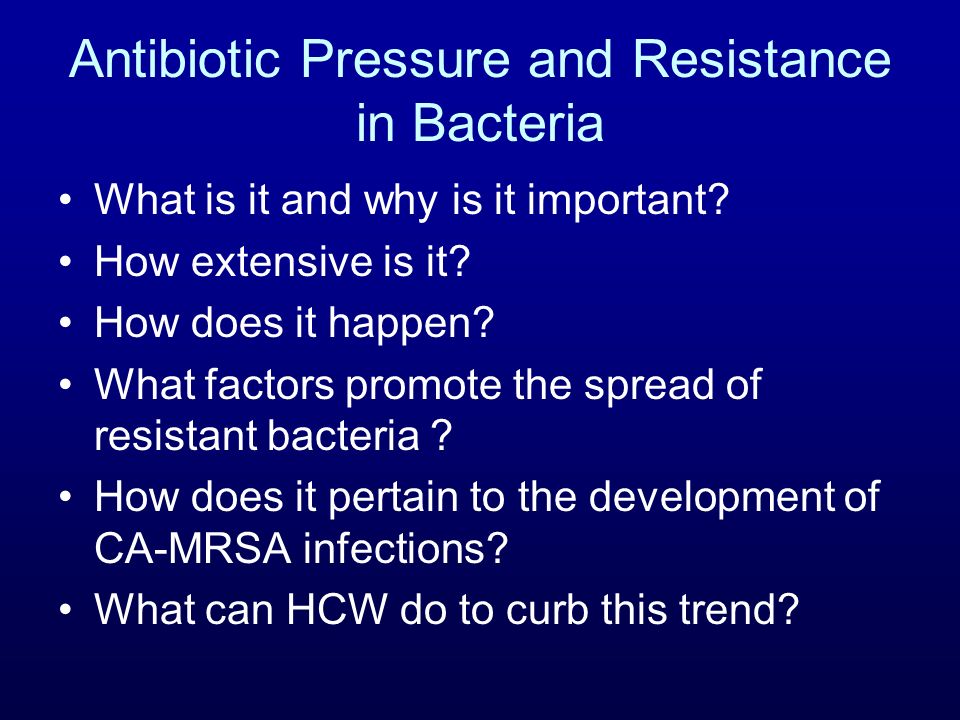 Antibiotic Pressure and Resistance in Bacteria

• What is it and why is it important?
• How extensive is it?
• How does it happen?
• What factors promote the spread of resistant bacteria ?
• How does it pertain to the development of CA-MRSA infections?
• What can HCW do to curb this trend?